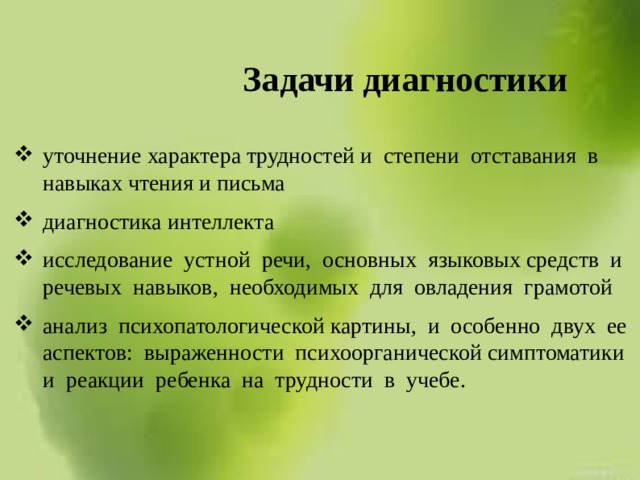 Задачи диагностики

❖ уточнение характера трудностей и степени отставания в навыках чтения и письма

❖ диагностика интеллекта

❖ исследование устной речи, основных языковых средств и речевых навыков, необходимых для овладения грамотой

❖ анализ психопатологической картины, и особенно двух ее аспектов: выраженности психоорганической симптоматики и реакции ребенка на трудности в учебе.